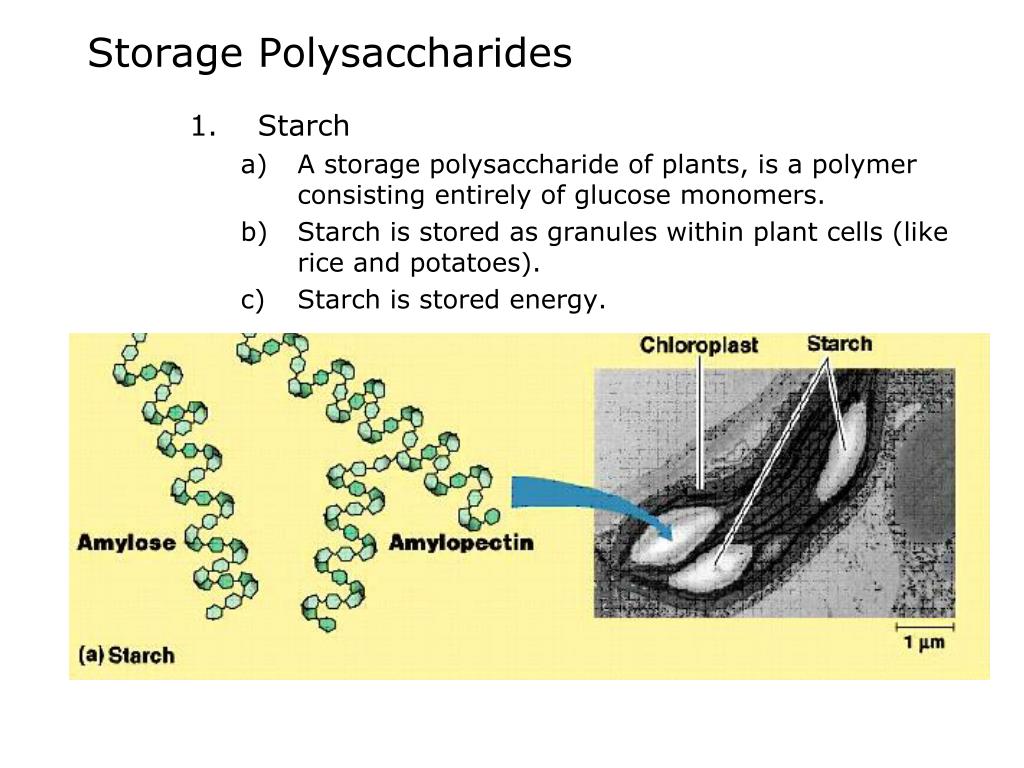 Storage Polysaccharides

1. Starch

a) A storage polysaccharide of plants, is a polymer consisting entirely of glucose monomers.

b) Starch is stored as granules within plant cells (like rice and potatoes).

c) Starch is stored energy.

Chloroplast

Starch

Amylose

Amylopectin

1 µm

(a) Starch